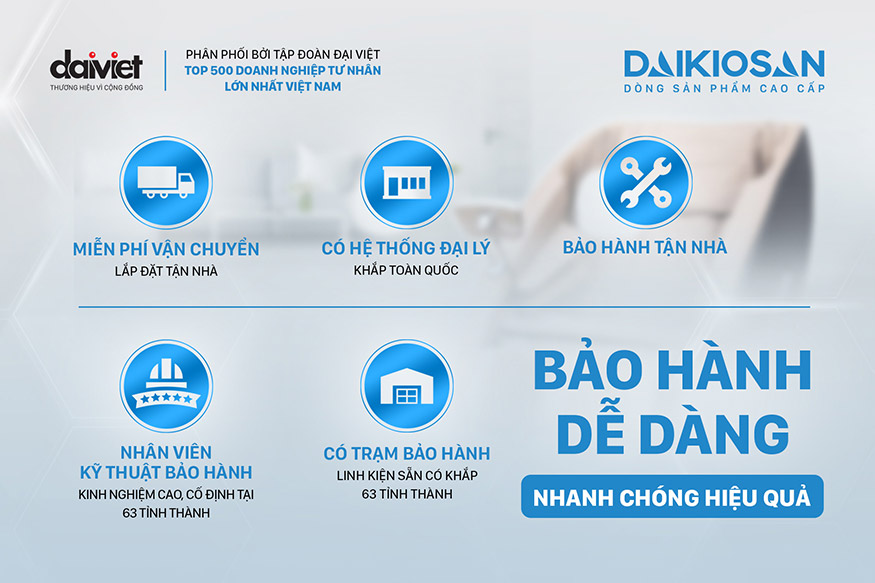 daiviet
THƯƠNG HIỆU VÌ CỘNG ĐỒNG

PHÂN PHỐI BỞI TẬP ĐOÀN ĐẠI VIỆT
TOP 500 DOANH NGHIỆP TƯ NHÂN LỚN NHẤT VIỆT NAM

DAIKIOSAN
DÒNG SẢN PHẨM CAO CẤP

MIỄN PHÍ VẬN CHUYỂN
LẮP ĐẶT TẬN NHÀ

CÓ HỆ THỐNG ĐẠI LÝ
KHẮP TOÀN QUỐC

BẢO HÀNH TẬN NHÀ

NHÂN VIÊN KỸ THUẬT BẢO HÀNH
KINH NGHIỆM CAO, CỐ ĐỊNH TẠI 63 TỈNH THÀNH

CÓ TRẠM BẢO HÀNH
LINH KIỆN SẴN CÓ KHẮP 63 TỈNH THÀNH

BẢO HÀNH DỄ DÀNG
NHANH CHÓNG HIỆU QUẢ